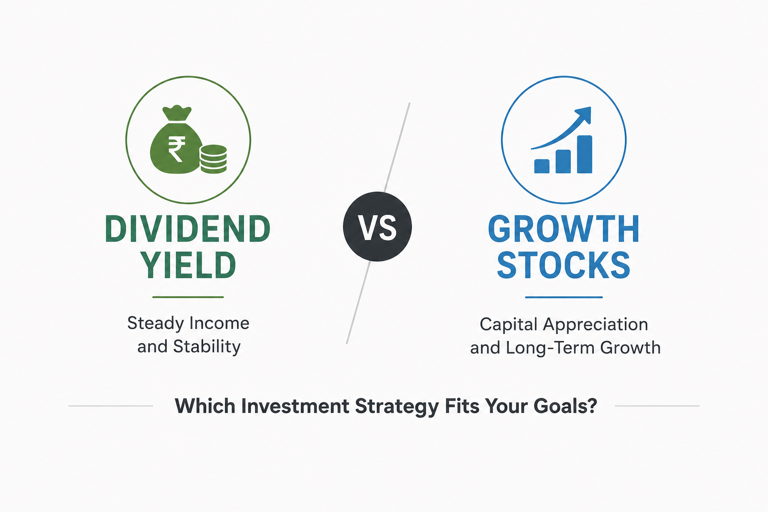 ₹

DIVIDEND YIELD

Steady Income and Stability

VS

GROWTH STOCKS

Capital Appreciation and Long-Term Growth

Which Investment Strategy Fits Your Goals?